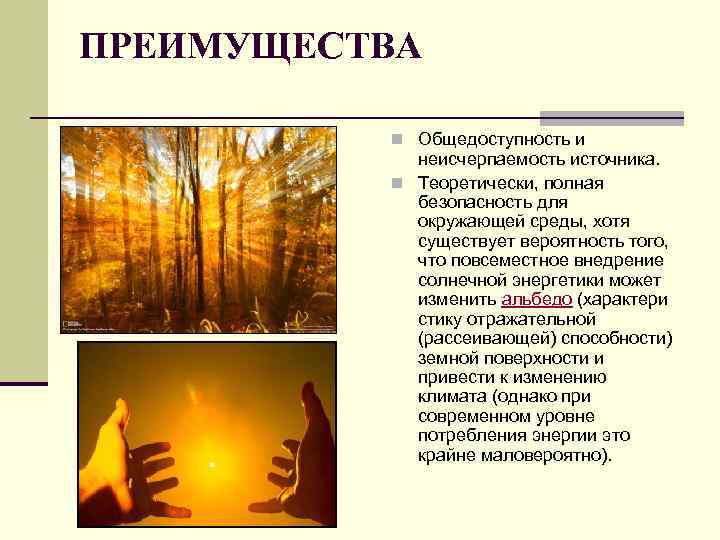 ПРЕИМУЩЕСТВА

Общедоступность и неисчерпаемость источника.

Теоретически, полная безопасность для окружающей среды, хотя существует вероятность того, что повсеместное внедрение солнечной энергетики может изменить альбедо (характери стику отражательной (рассеивающей) способности) земной поверхности и привести к изменению климата (однако при современном уровне потребления энергии это крайне маловероятно).